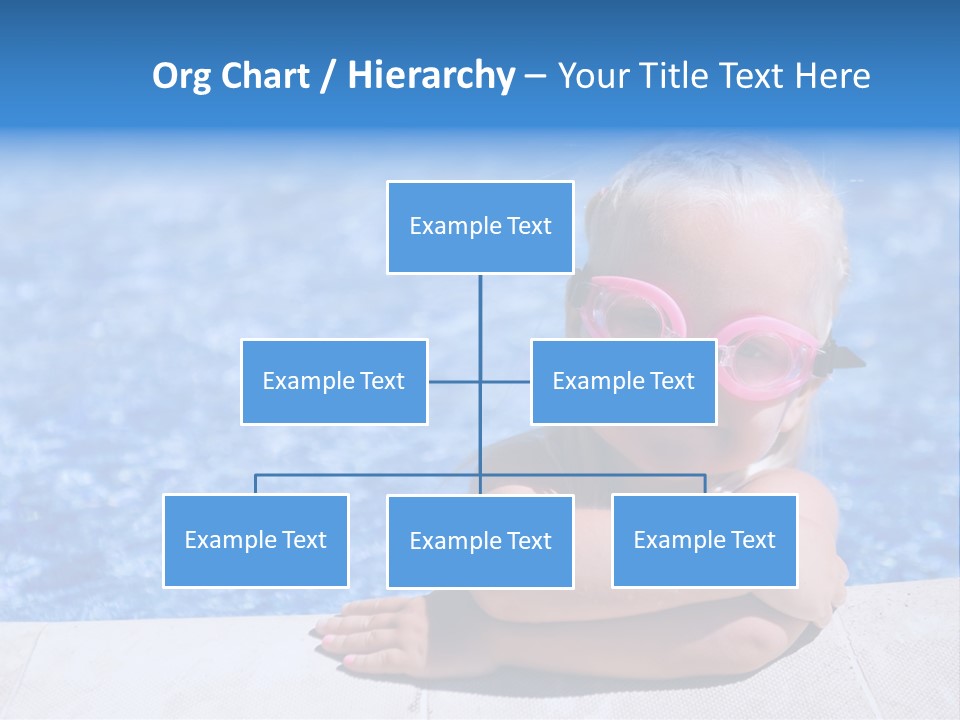 Org Chart / Hierarchy – Your Title Text Here

Example Text

Example Text

Example Text

Example Text

Example Text

Example Text